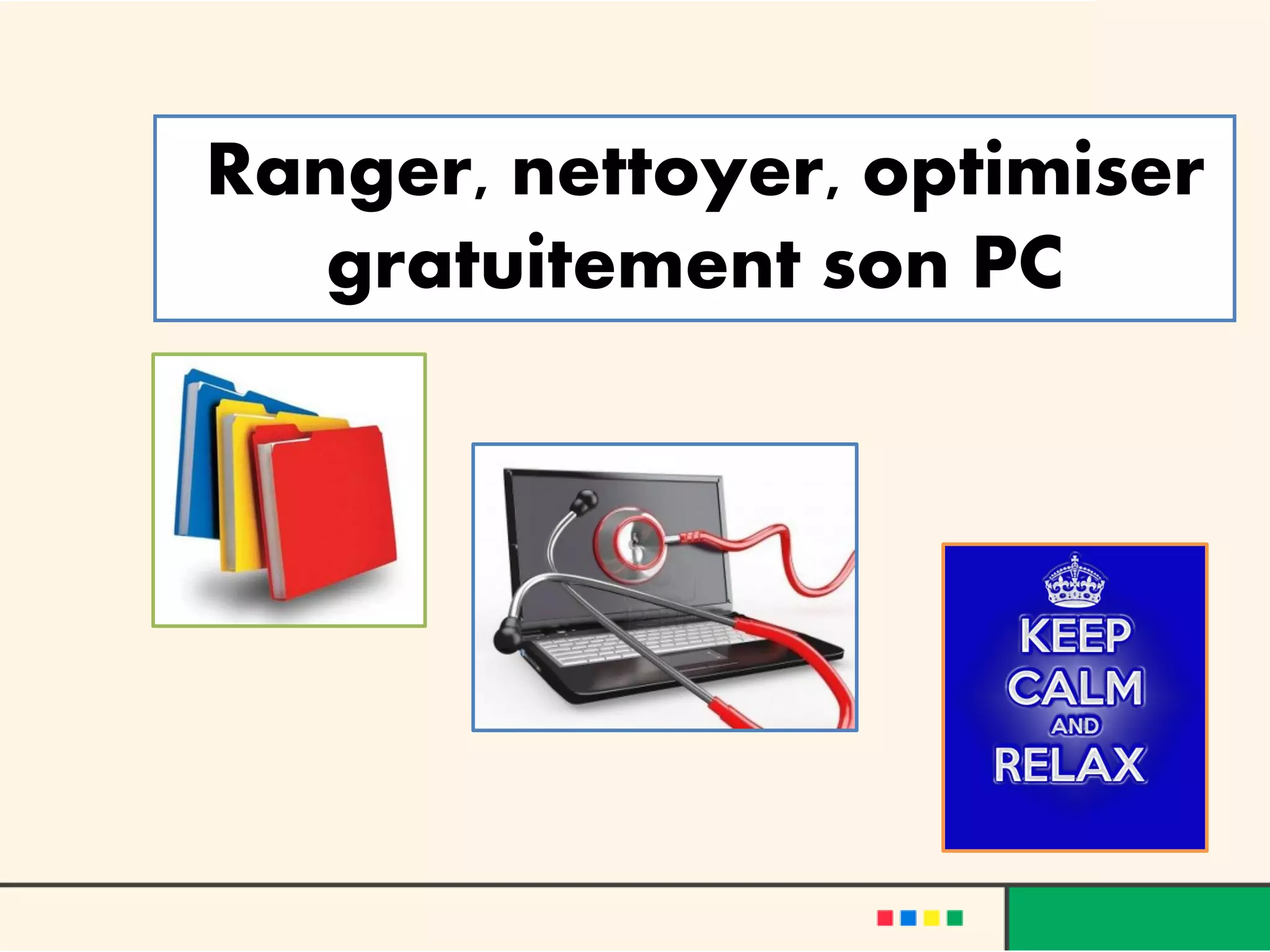 Ranger, nettoyer, optimiser gratuitement son PC

KEEP CALM AND RELAX